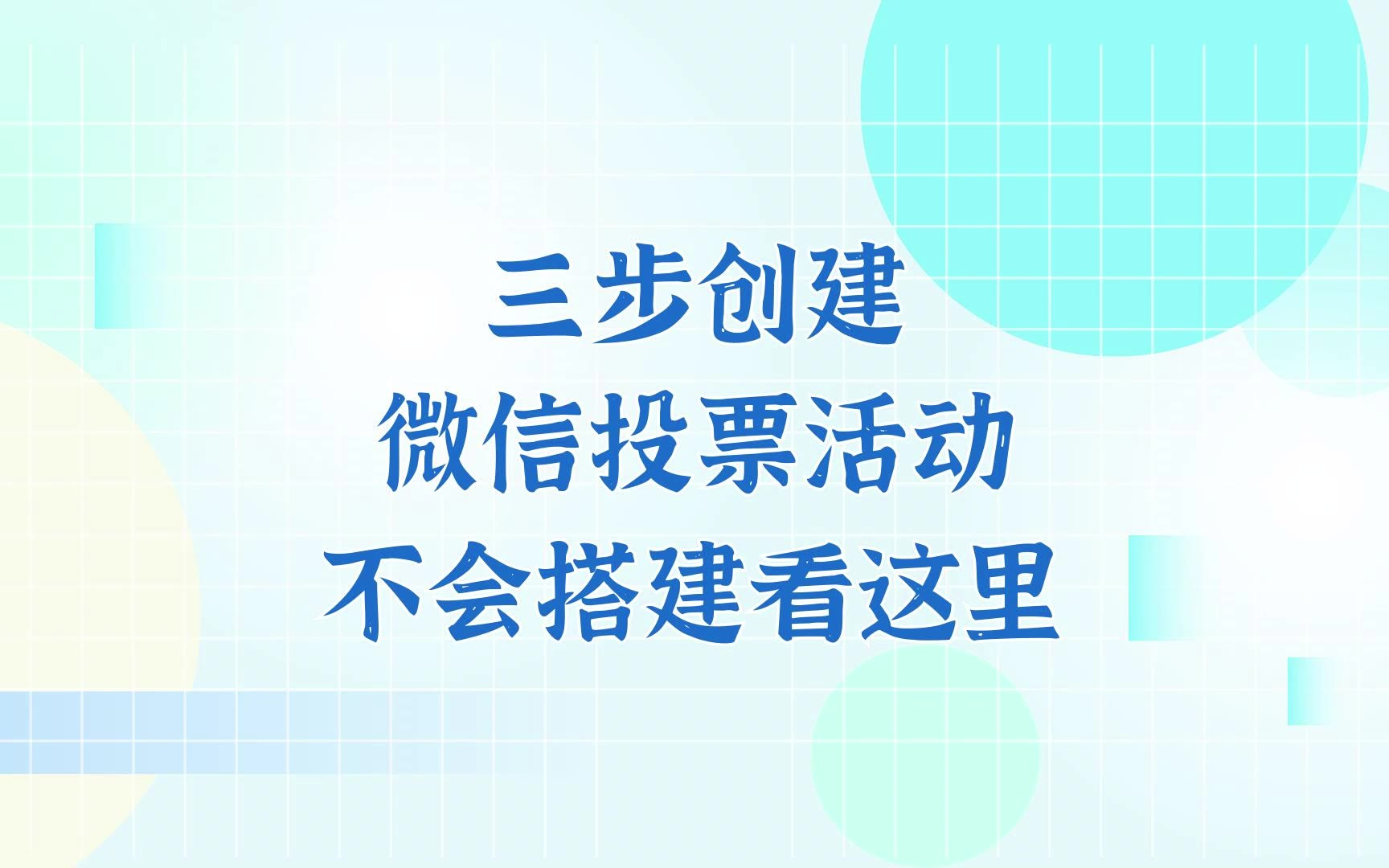 三步创建
微信投票活动
不会搭建看这里